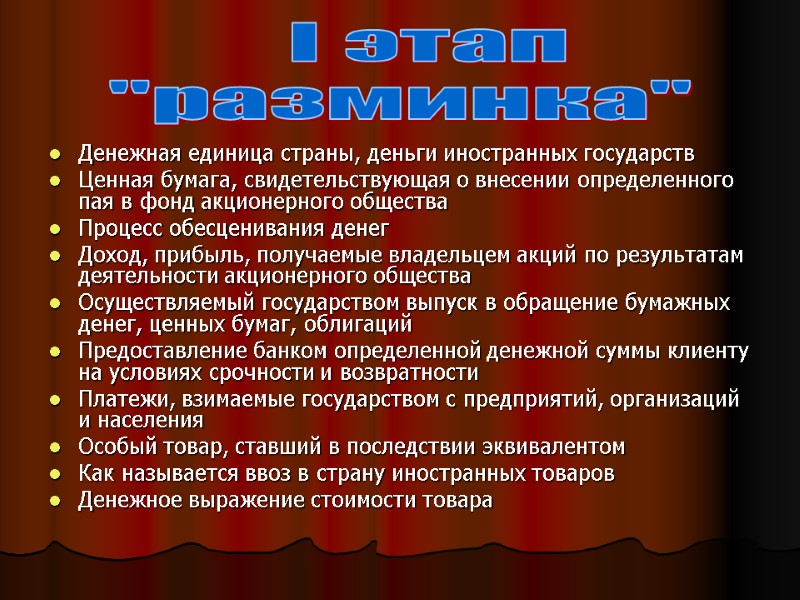 I этап "разминка"

- Денежная единица страны, деньги иностранных государств
- Ценная бумага, свидетельствующая о внесении определенного пая в фонд акционерного общества
- Процесс обесценивания денег
- Доход, прибыль, получаемые владельцем акций по результатам деятельности акционерного общества
- Осуществляемый государством выпуск в обращение бумажных денег, ценных бумаг, облигаций
- Предоставление банком определенной денежной суммы клиенту на условиях срочности и возвратности
- Платежи, взимаемые государством с предприятий, организаций и населения
- Особый товар, ставший в последствии эквивалентом
- Как называется ввоз в страну иностранных товаров
- Денежное выражение стоимости товара